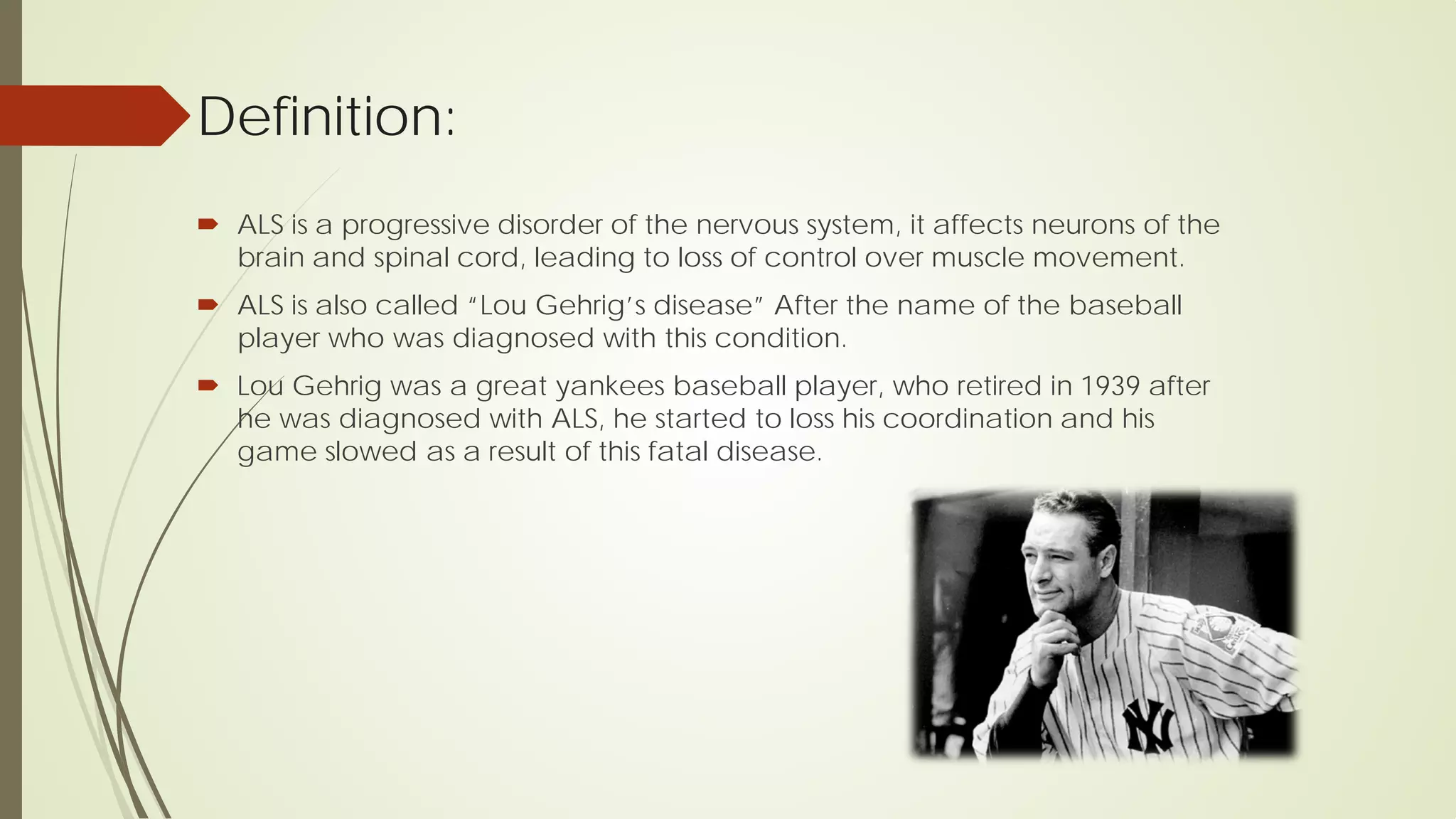 Definition:

ALS is a progressive disorder of the nervous system, it affects neurons of the brain and spinal cord, leading to loss of control over muscle movement.

ALS is also called "Lou Gehrig's disease" After the name of the baseball player who was diagnosed with this condition.

Lou Gehrig was a great yankees baseball player, who retired in 1939 after he was diagnosed with ALS, he started to loss his coordination and his game slowed as a result of this fatal disease.

NY